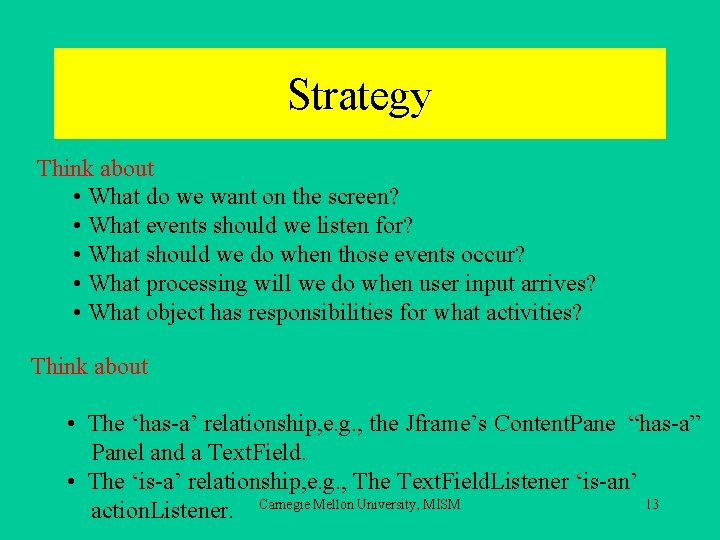 Strategy

Think about

• What do we want on the screen?
• What events should we listen for?
• What should we do when those events occur?
• What processing will we do when user input arrives?
• What object has responsibilities for what activities?

Think about

• The ‘has-a’ relationship,e.g., the Jframe’s ContentPane “has-a” Panel and a TextField.
• The ‘is-a’ relationship,e.g., The TextFieldListener ‘is-an’ actionListener.

Carnegie Mellon University, MISM

13